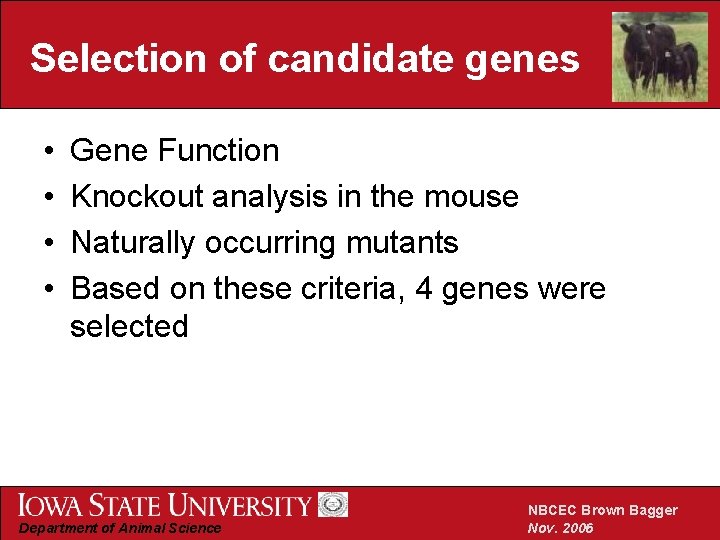 Selection of candidate genes

• Gene Function
• Knockout analysis in the mouse
• Naturally occurring mutants
• Based on these criteria, 4 genes were selected

IOWA STATE UNIVERSITY
Department of Animal Science

NBCEC Brown Bagger
Nov. 2006